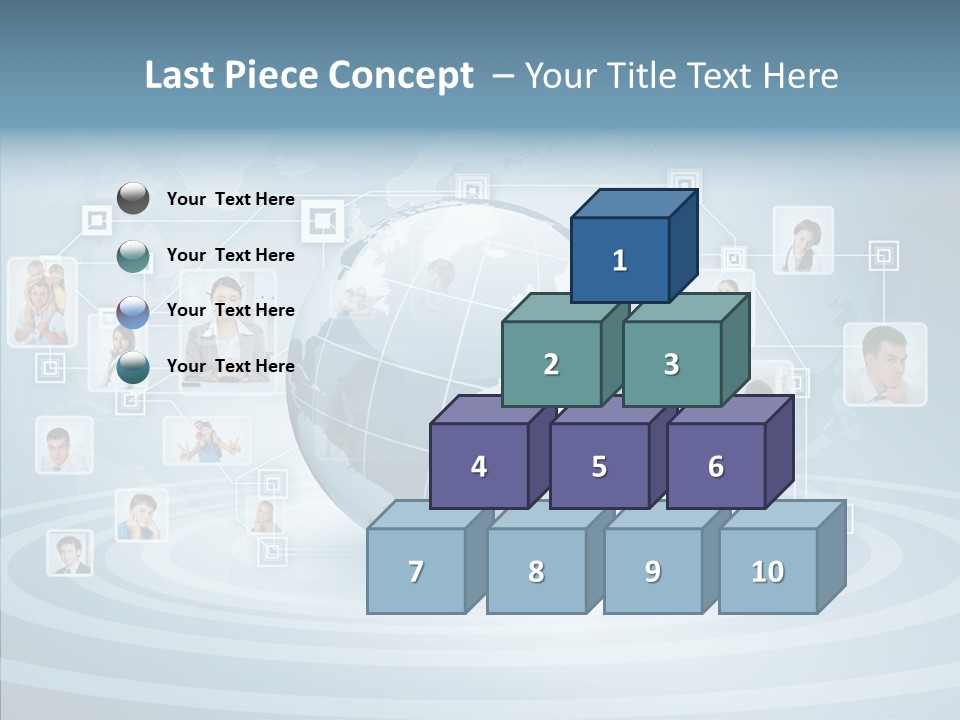 Last Piece Concept – Your Title Text Here

Your Text Here

Your Text Here

Your Text Here

Your Text Here

1

2

3

4

5

6

7

8

9

10